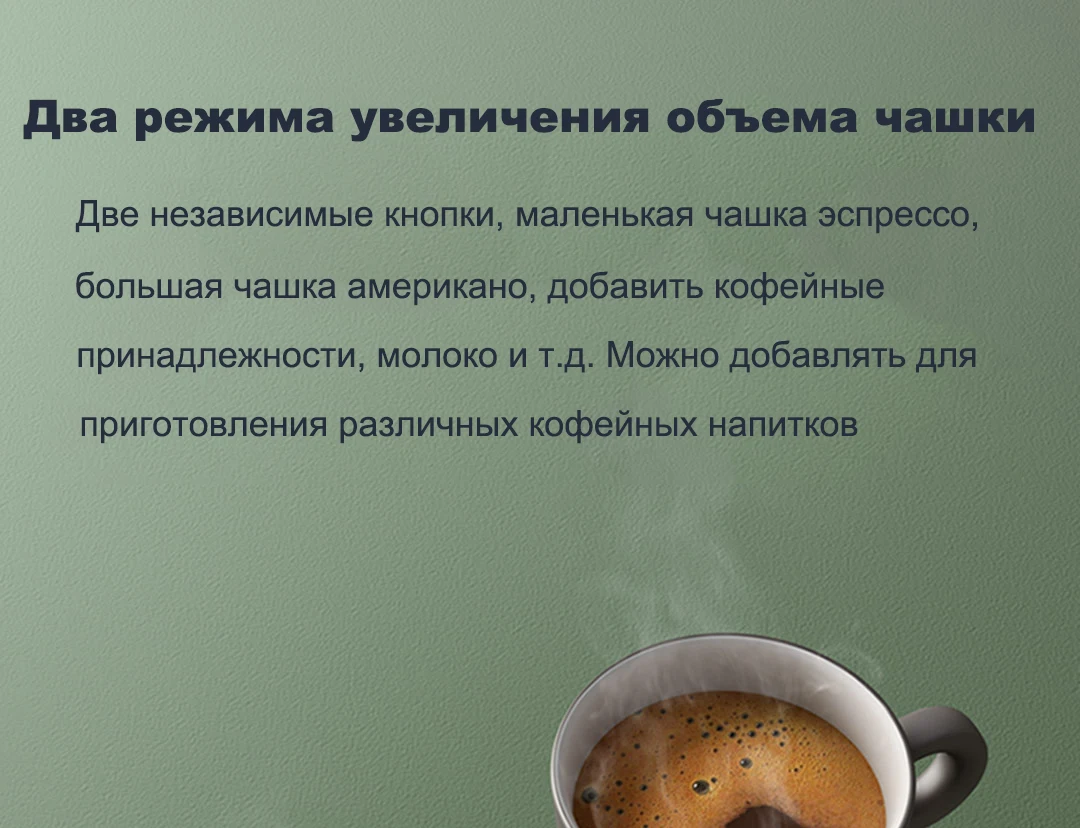 Два режима увеличения объема чашки

Две независимые кнопки, маленькая чашка эспрессо, большая чашка американо, добавить кофейные принадлежности, молоко и т.д. Можно добавлять для приготовления различных кофейных напитков